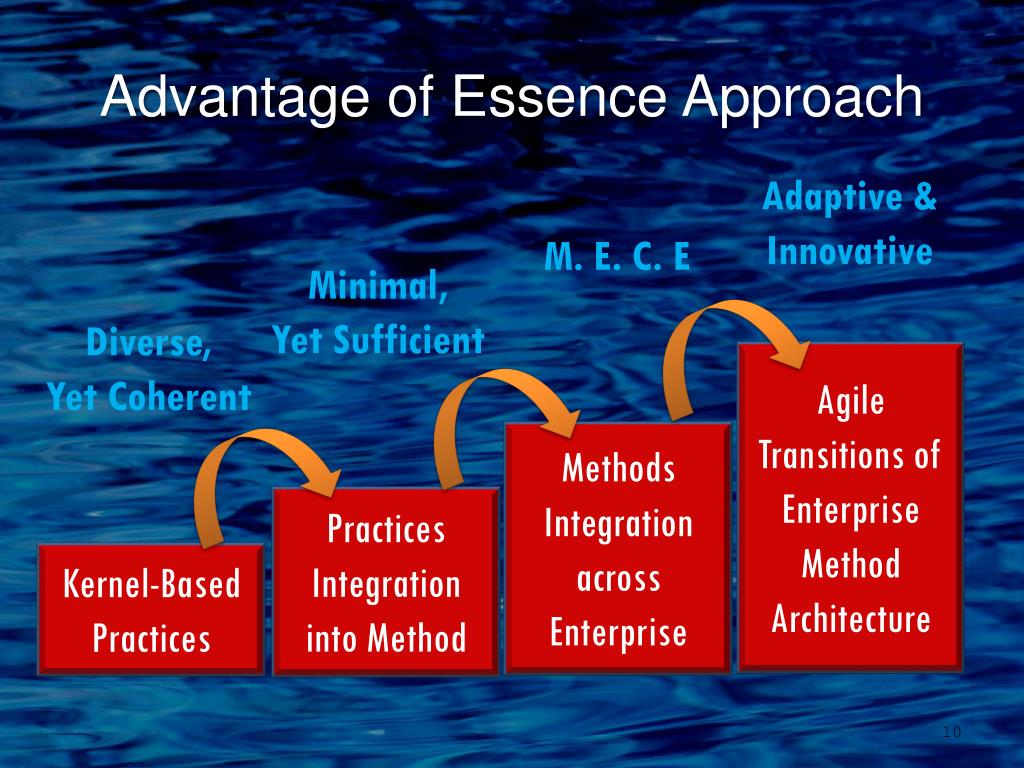 Advantage of Essence Approach

Diverse, Yet Coherent

Minimal, Yet Sufficient

M. E. C. E

Adaptive & Innovative

Kernel-Based Practices

Practices Integration into Method

Methods Integration across Enterprise

Agile Transitions of Enterprise Method Architecture

10